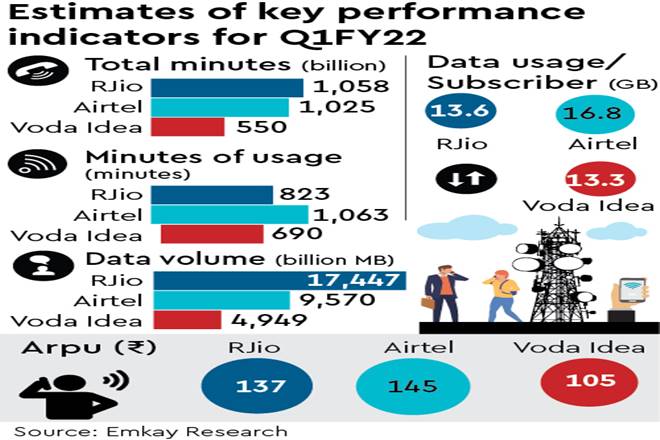 Estimates of key performance indicators for Q1FY22

Total minutes (billion)
RJio 1,058
Airtel 1,025
Voda Idea 550

Minutes of usage (minutes)
RJio 823
Airtel 1,063
Voda Idea 690

Data volume (billion MB)
RJio 17,447
Airtel 9,570
Voda Idea 4,949

Data usage/ Subscriber (GB)
13.6
RJio
16.8
Airtel
13.3
Voda Idea

Arpu (₹)
RJio 137
Airtel 145
Voda Idea 105

Source: Emkay Research